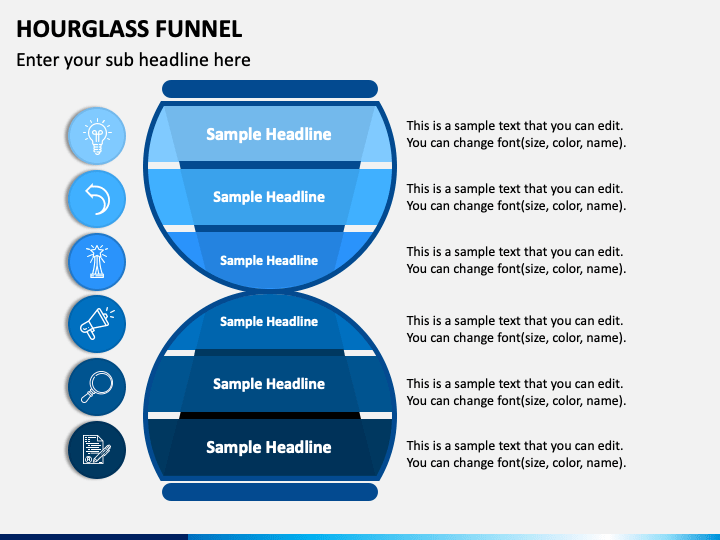 HOURGLASS FUNNEL

Enter your sub headline here

Sample Headline

This is a sample text that you can edit. You can change font(size, color, name).

Sample Headline

This is a sample text that you can edit. You can change font(size, color, name).

Sample Headline

This is a sample text that you can edit. You can change font(size, color, name).

Sample Headline

This is a sample text that you can edit. You can change font(size, color, name).

Sample Headline

This is a sample text that you can edit. You can change font(size, color, name).

Sample Headline

This is a sample text that you can edit. You can change font(size, color, name).